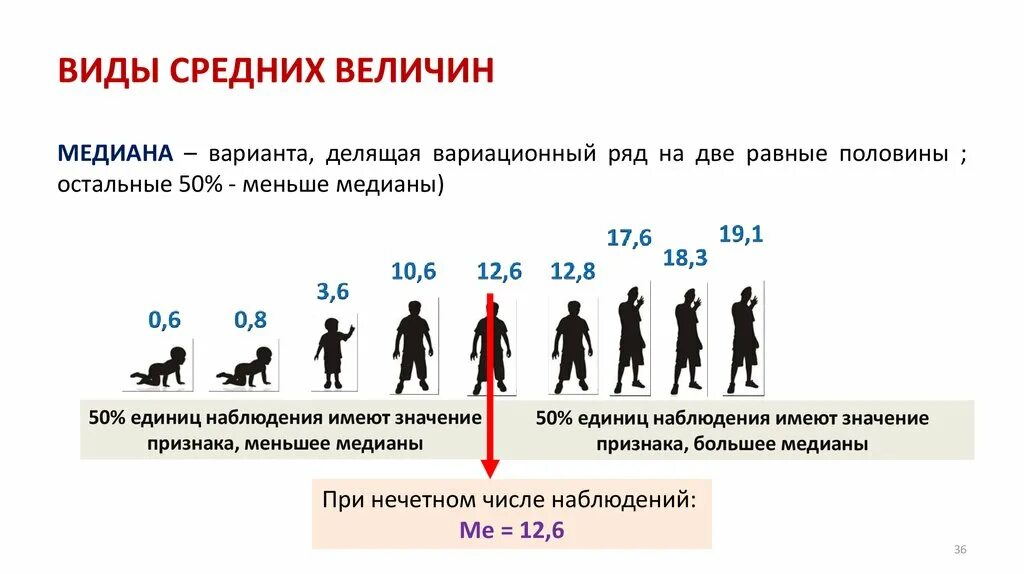 ВИДЫ СРЕДНИХ ВЕЛИЧИН

МЕДИАНА – варианта, делящая вариационный ряд на две равные половины ; остальные 50% - меньше медианы)

0,6 0,8 3,6 10,6 12,6 12,8 17,6 18,3 19,1

50% единиц наблюдения имеют значение признака, меньшее медианы

50% единиц наблюдения имеют значение признака, большее медианы

При нечетном числе наблюдений:
Me = 12,6

36